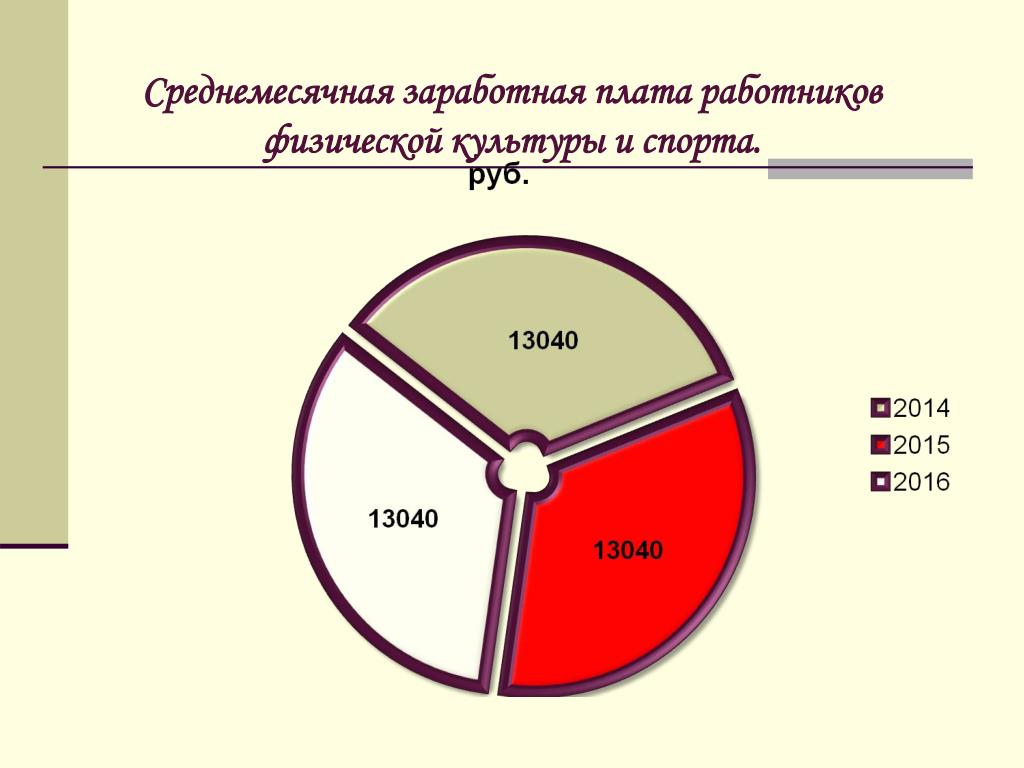 Среднемесячная заработная плата работников физической культуры и спорта.

руб.

13040

13040

13040

2014
2015
2016